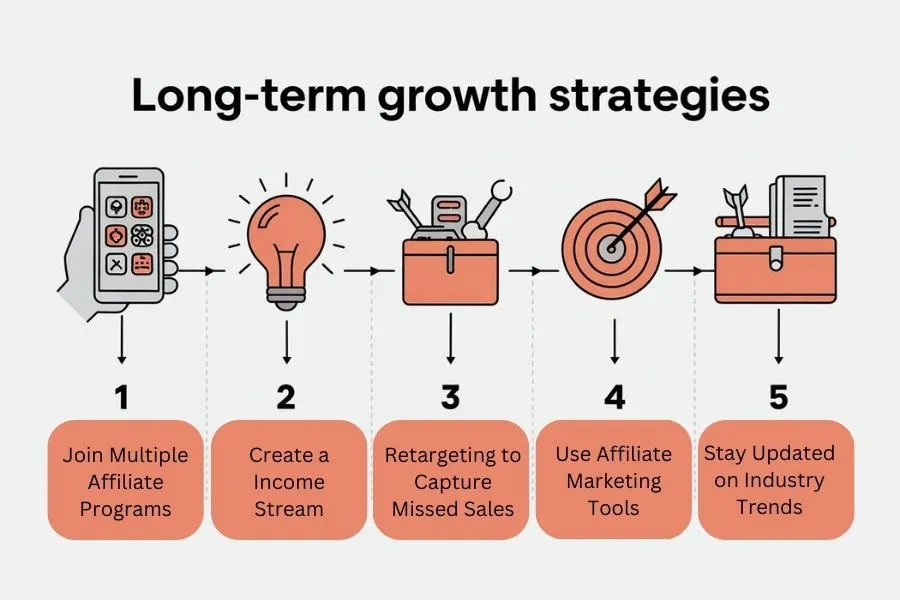 Long-term growth strategies

1

Join Multiple Affiliate Programs

2

Create a Income Stream

3

Retargeting to Capture Missed Sales

4

Use Affiliate Marketing Tools

5

Stay Updated on Industry Trends